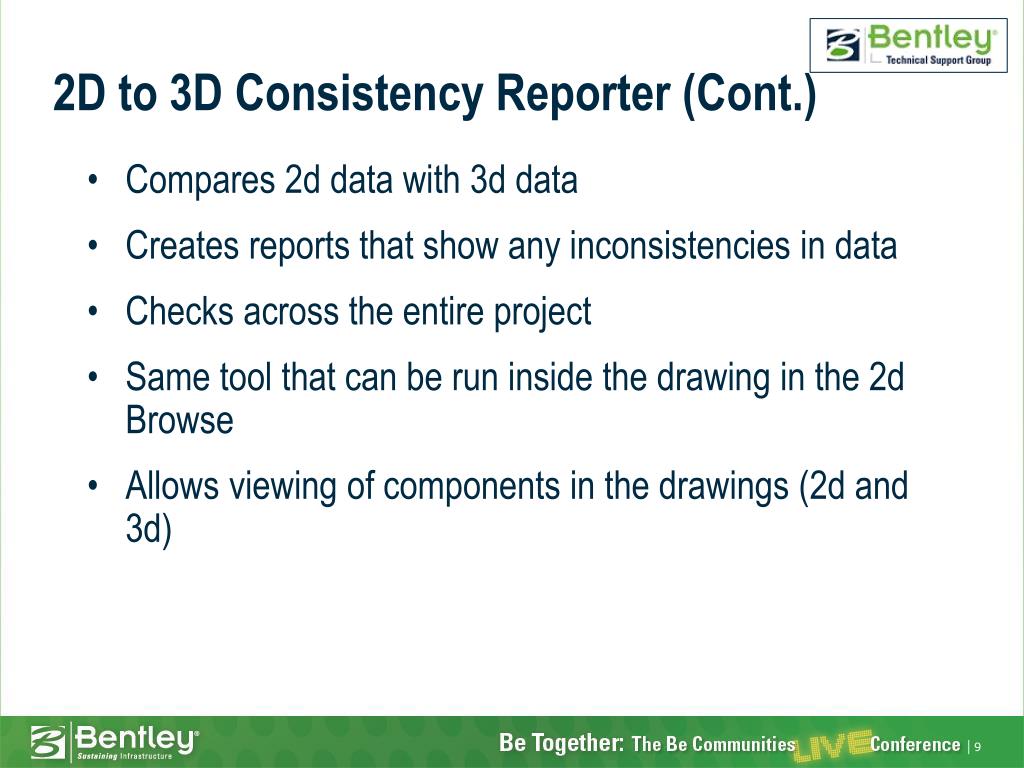 Bentley®
Technical Support Group

2D to 3D Consistency Reporter (Cont.)

• Compares 2d data with 3d data
• Creates reports that show any inconsistencies in data
• Checks across the entire project
• Same tool that can be run inside the drawing in the 2d Browse
• Allows viewing of components in the drawings (2d and 3d)

Bentley®
Sustaining Infrastructure

Be Together: The Be Communities LIVE Conference | 9